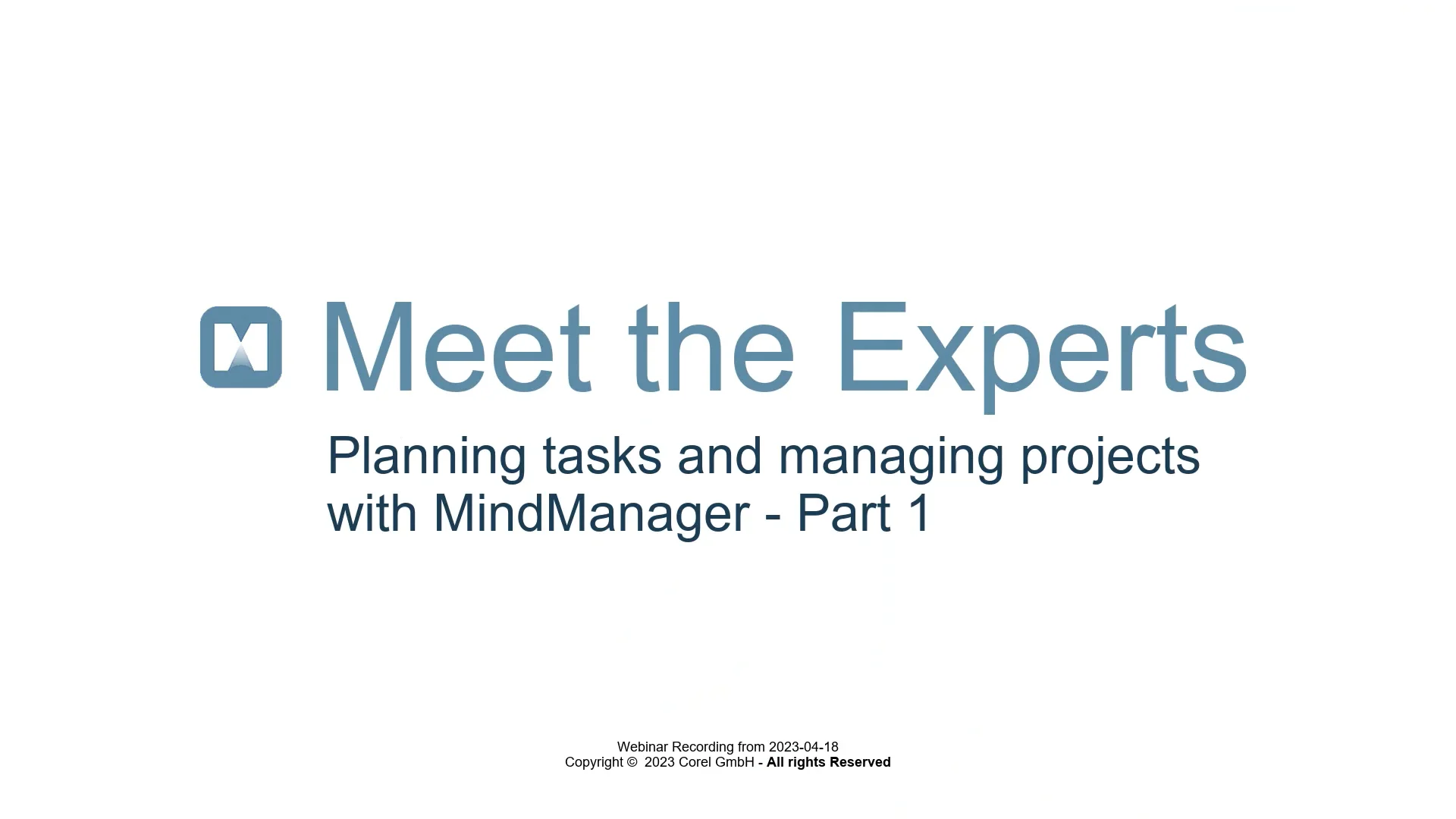 Meet the Experts

Planning tasks and managing projects with MindManager - Part 1

Webinar Recording from 2023-04-18
Copyright © 2023 Corel GmbH - All rights Reserved